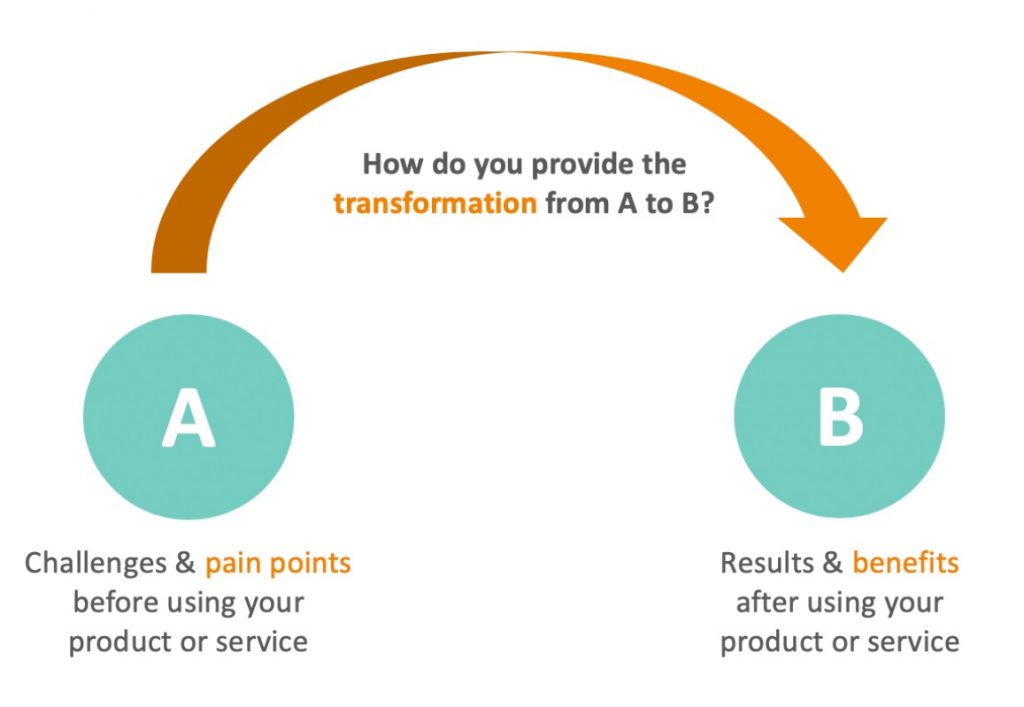 How do you provide the transformation from A to B?

A

B

Challenges & pain points before using your product or service

Results & benefits after using your product or service